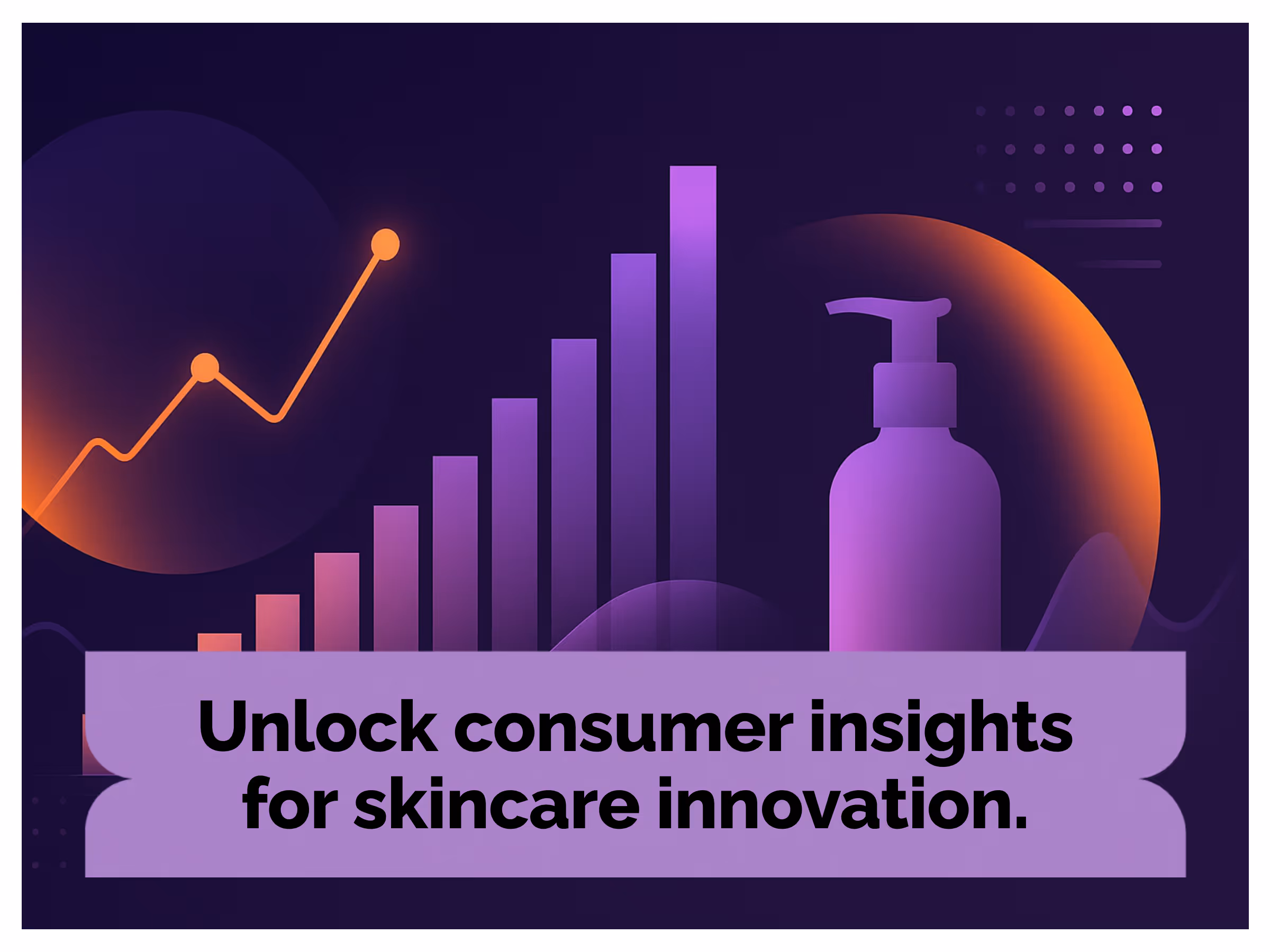 Unlock consumer insights for skincare innovation.